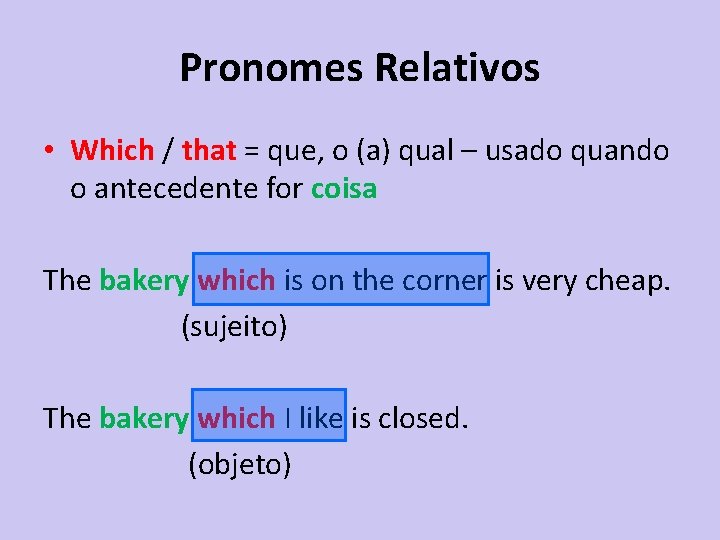 Pronomes Relativos

• Which / that = que, o (a) qual – usado quando o antecedente for coisa

The bakery which is on the corner is very cheap.
(sujeito)

The bakery which I like is closed.
(objeto)